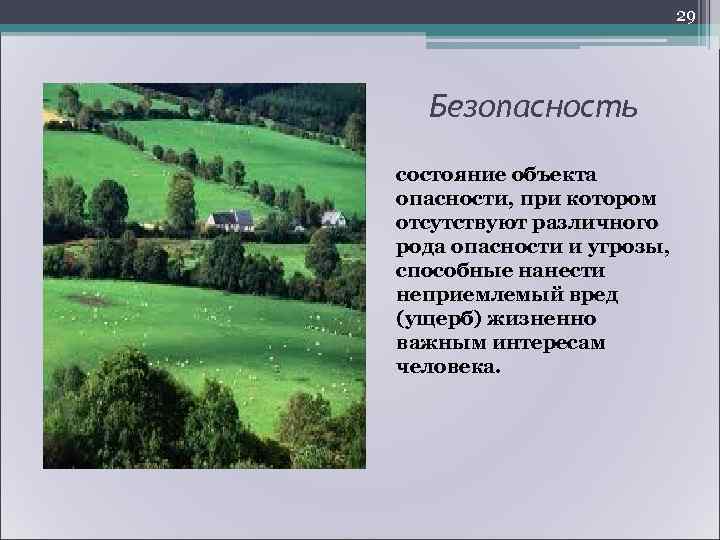 29

Безопасность

состояние объекта опасности, при котором отсутствуют различного рода опасности и угрозы, способные нанести неприемлемый вред (ущерб) жизненно важным интересам человека.